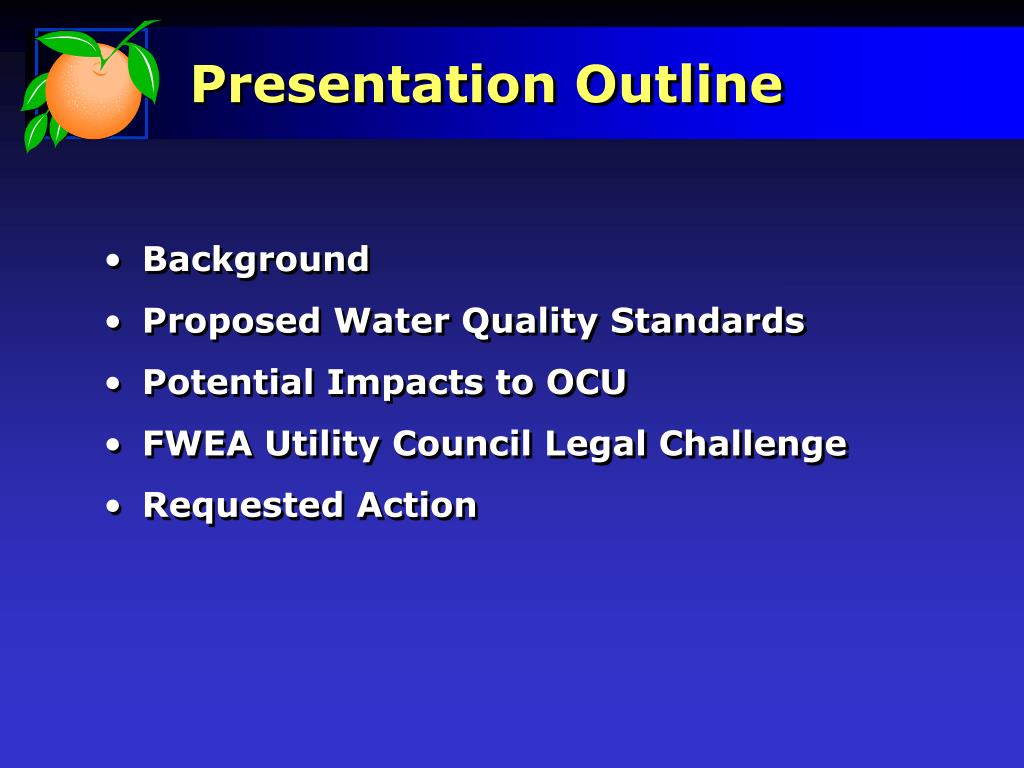 Presentation Outline

• Background
• Proposed Water Quality Standards
• Potential Impacts to OCU
• FWEA Utility Council Legal Challenge
• Requested Action